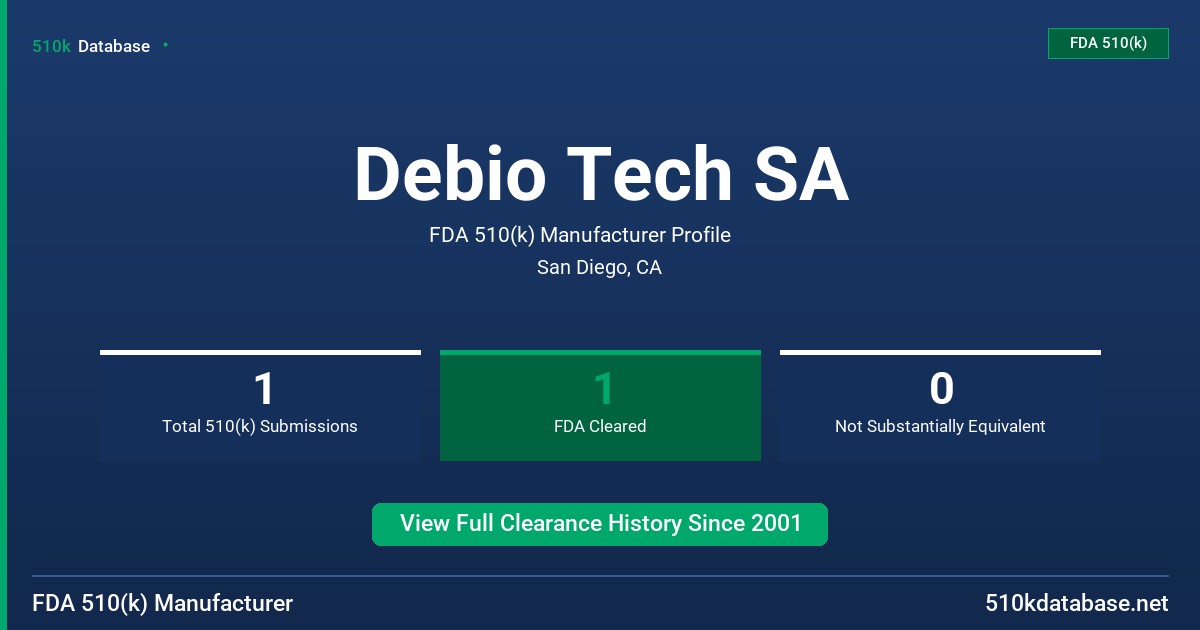 510k Database

FDA 510(k)

Debio Tech SA

FDA 510(k) Manufacturer Profile

San Diego, CA

1
Total 510(k) Submissions

1
FDA Cleared

0
Not Substantially Equivalent

View Full Clearance History Since 2001

FDA 510(k) Manufacturer

510kdatabase.net